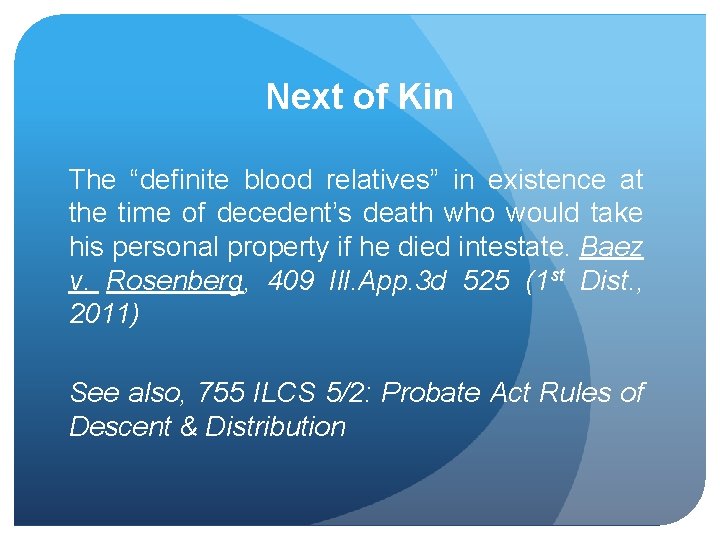 Next of Kin

The "definite blood relatives" in existence at the time of decedent's death who would take his personal property if he died intestate. Baez v. Rosenberg, 409 Ill.App.3d 525 (1st Dist., 2011)

See also, 755 ILCS 5/2: Probate Act Rules of Descent & Distribution